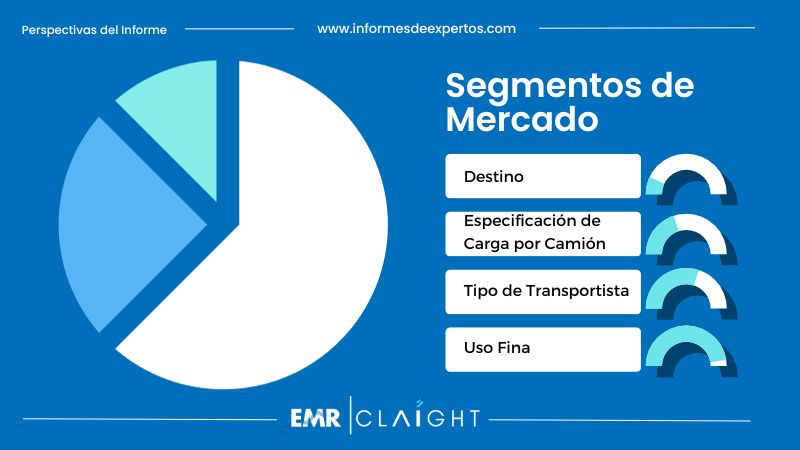 Perspectivas del Informe

www.informesdeexpertos.com

Segmentos de Mercado

Destino

Especificación de Carga por Camión

Tipo de Transportista

Uso Fina

EMR | CLAIGHT